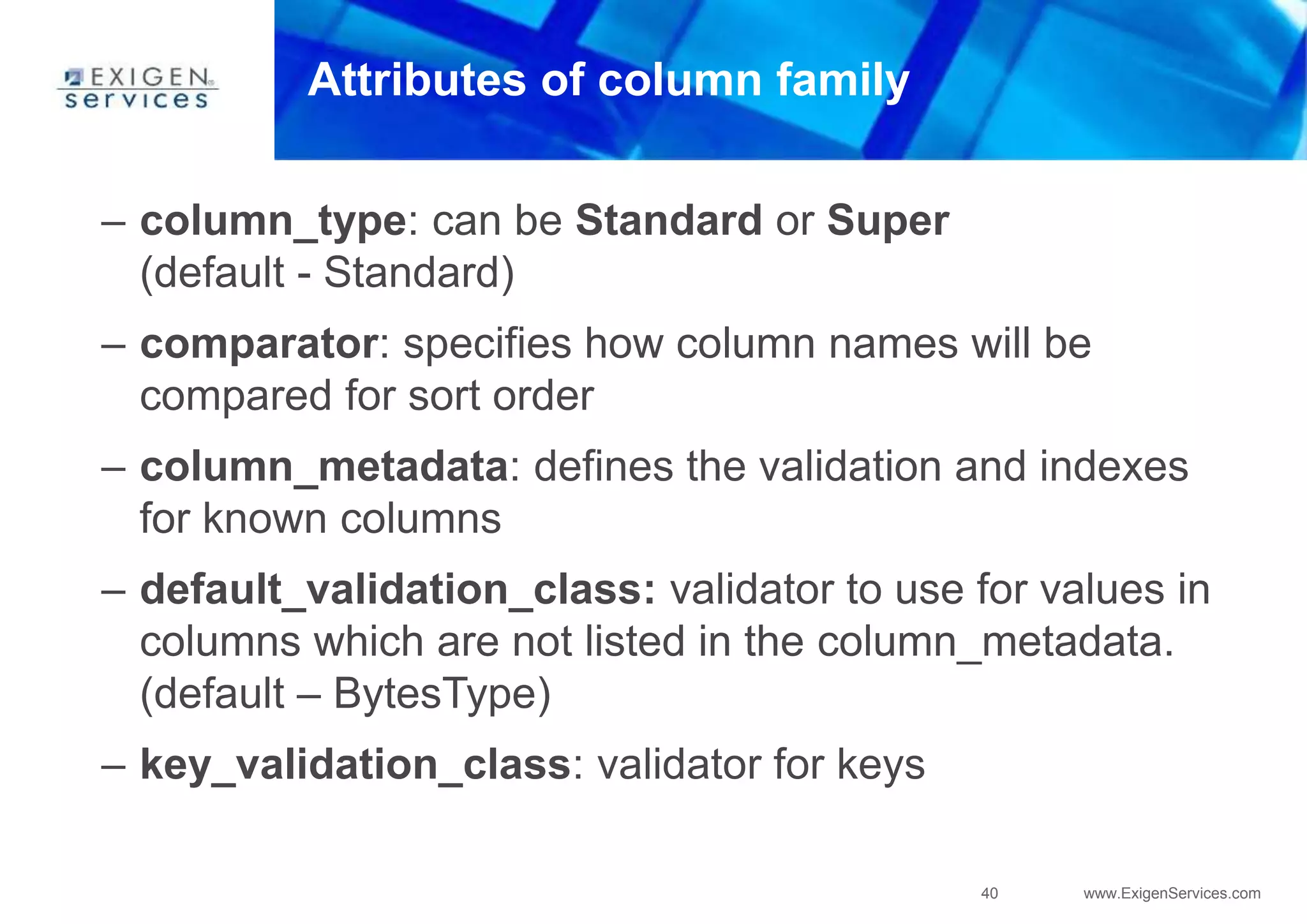 EXIGEN services

Attributes of column family

– column_type: can be Standard or Super (default - Standard)

– comparator: specifies how column names will be compared for sort order

– column_metadata: defines the validation and indexes for known columns

– default_validation_class: validator to use for values in columns which are not listed in the column_metadata. (default – BytesType)

– key_validation_class: validator for keys

40

www.ExigenServices.com